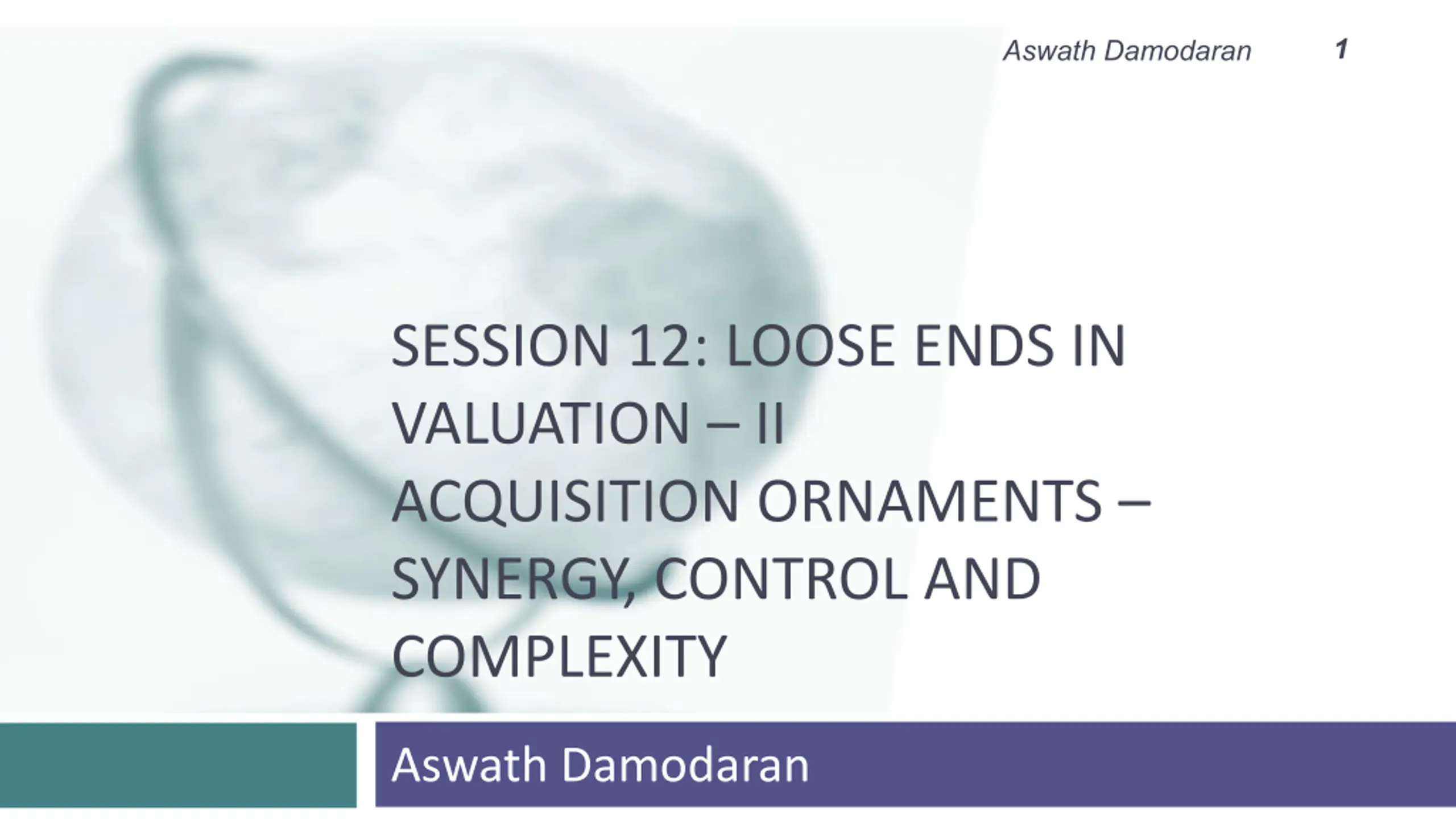 Aswath Damodaran 1

SESSION 12: LOOSE ENDS IN VALUATION – II
ACQUISITION ORNAMENTS – SYNERGY, CONTROL AND COMPLEXITY

Aswath Damodaran